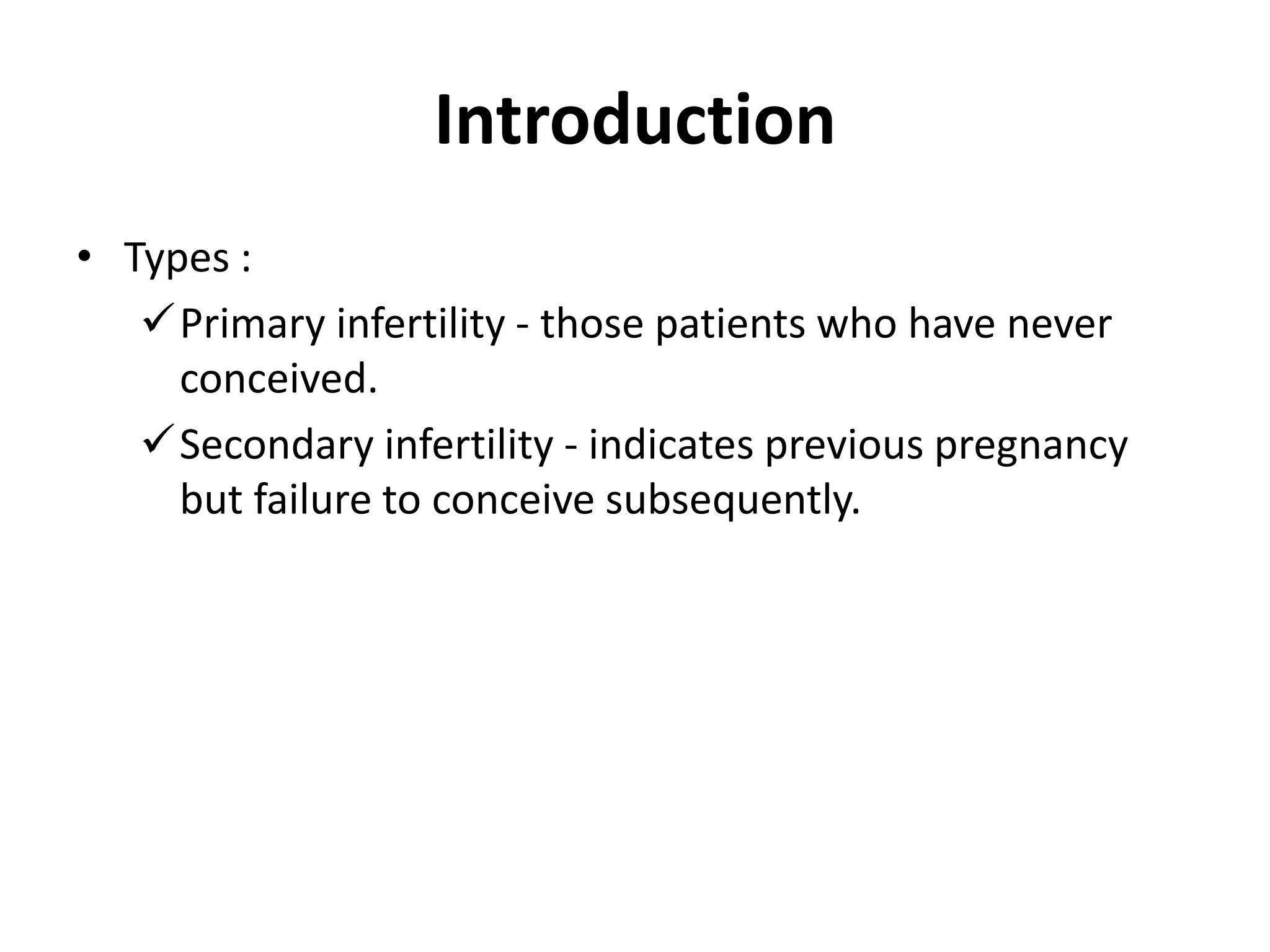 Introduction

• Types :
✓ Primary infertility - those patients who have never conceived.
✓ Secondary infertility - indicates previous pregnancy but failure to conceive subsequently.